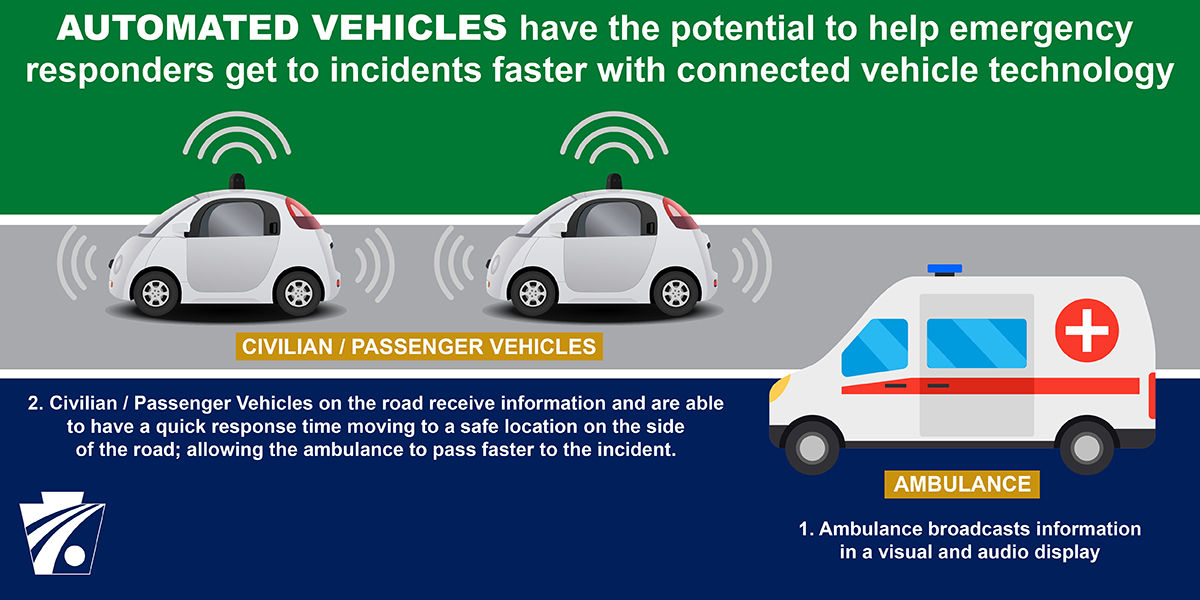 AUTOMATED VEHICLES have the potential to help emergency responders get to incidents faster with connected vehicle technology

CIVILIAN / PASSENGER VEHICLES

2. Civilian / Passenger Vehicles on the road receive information and are able to have a quick response time moving to a safe location on the side of the road; allowing the ambulance to pass faster to the incident.

AMBULANCE

1. Ambulance broadcasts information in a visual and audio display